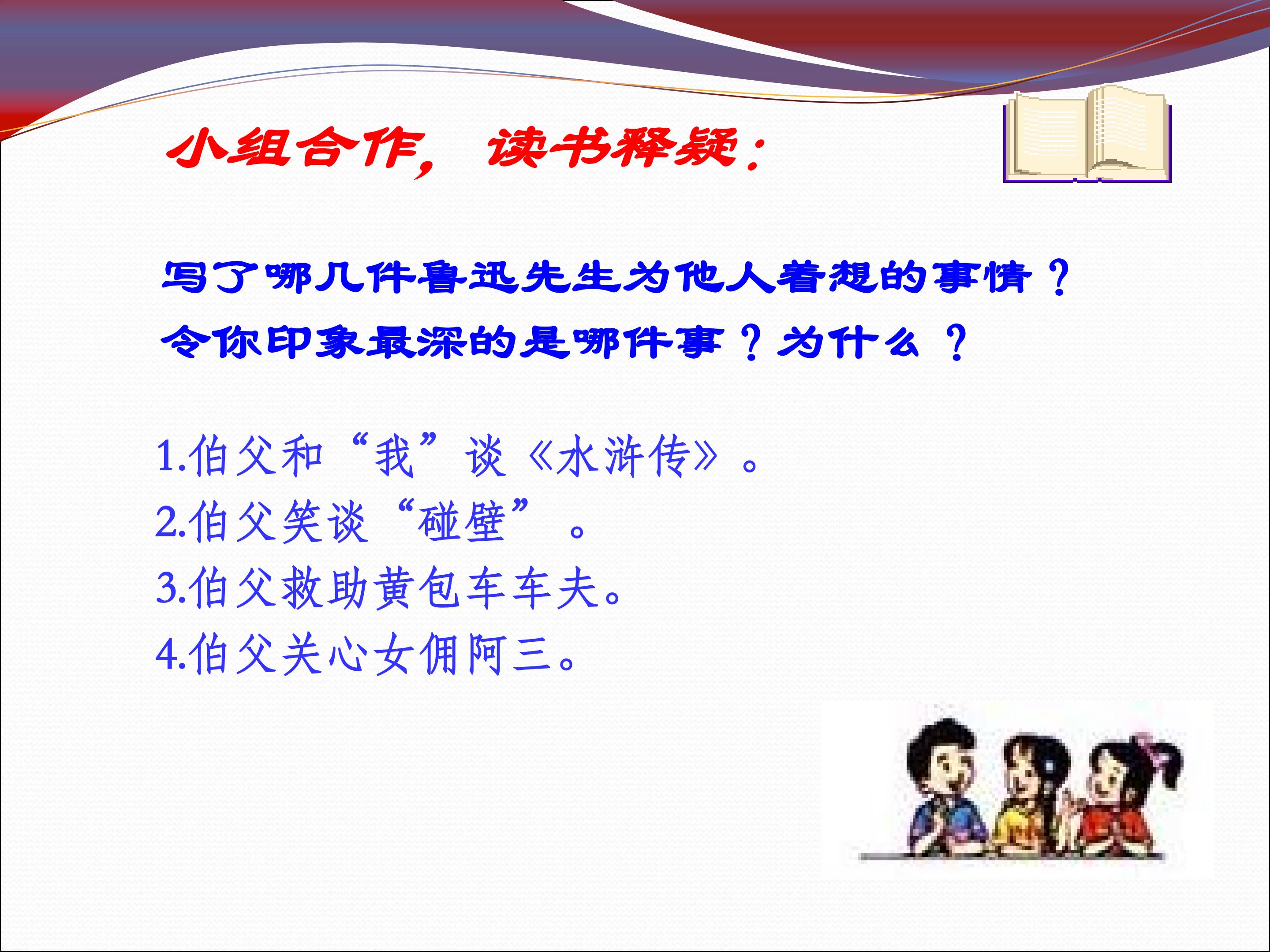 小组合作，读书释疑：

写了哪几件鲁迅先生为他人着想的事情？
令你印象最深的是哪件事？为什么？

1.伯父和“我”谈《水浒传》。
2.伯父笑谈“碰壁”。
3.伯父救助黄包车车夫。
4.伯父关心女佣阿三。